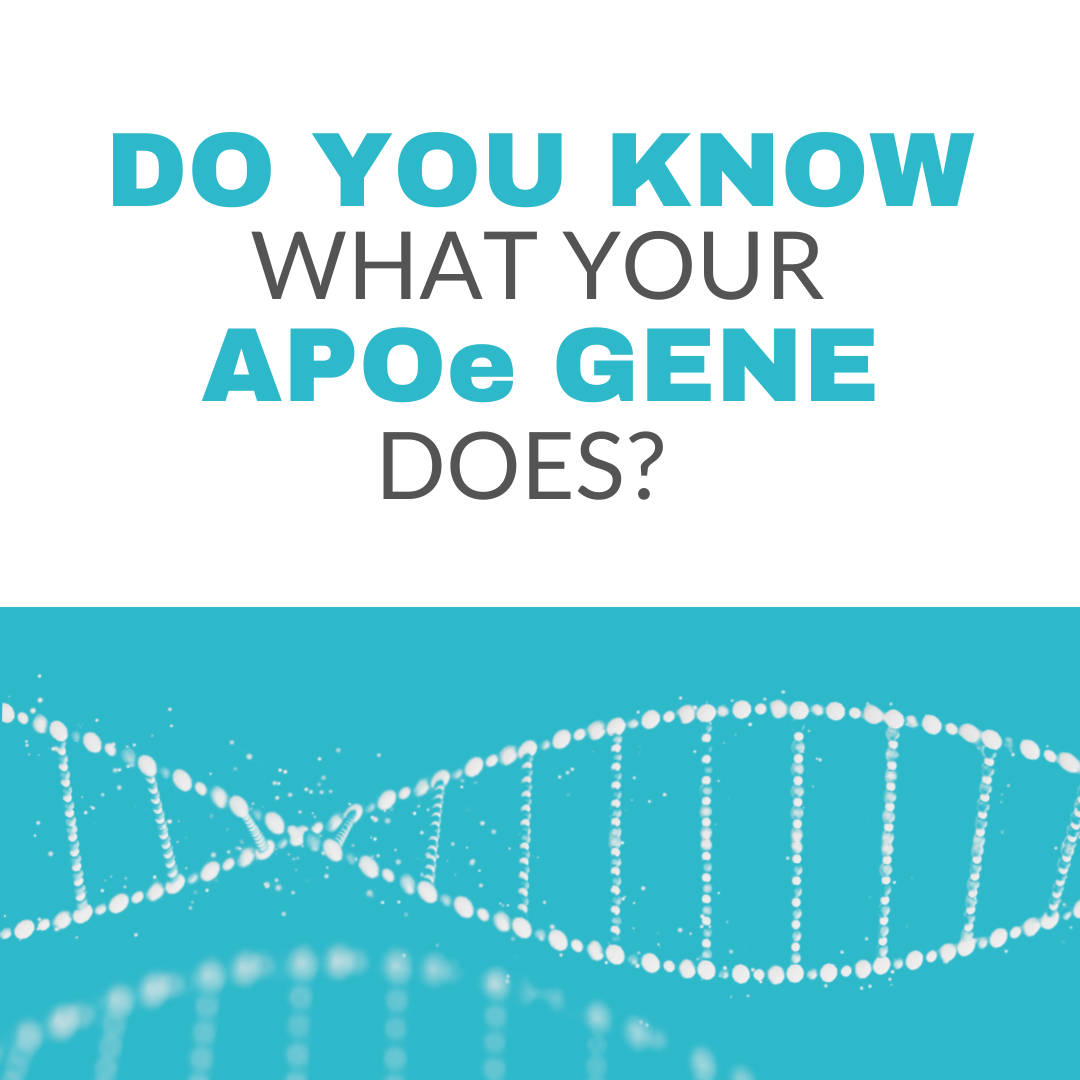 DO YOU KNOW
WHAT YOUR
APOe GENE
DOES?